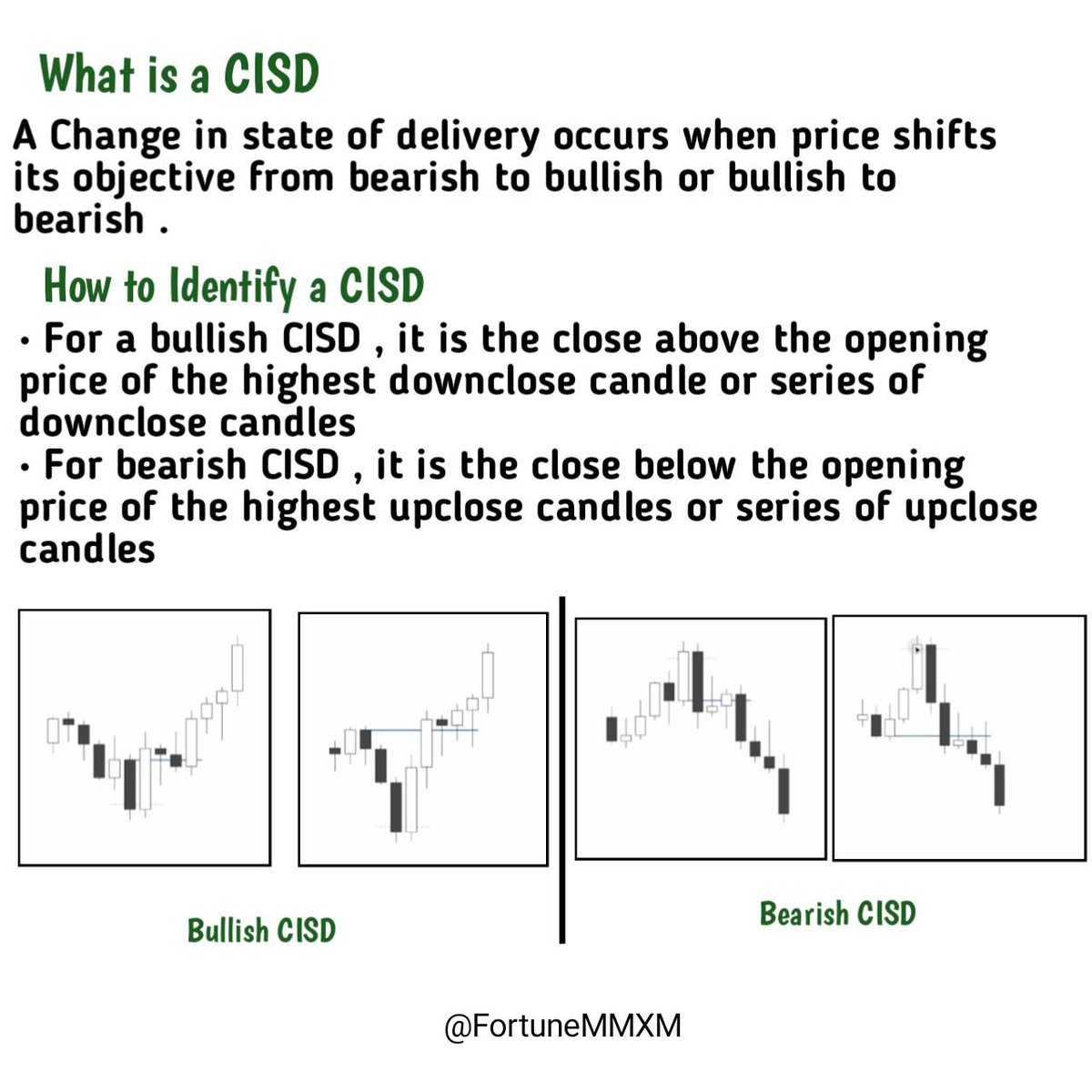 What is a CISD

A Change in state of delivery occurs when price shifts its objective from bearish to bullish or bullish to bearish .

How to Identify a CISD

• For a bullish CISD , it is the close above the opening price of the highest downclose candle or series of downclose candles
• For bearish CISD , it is the close below the opening price of the highest upclose candles or series of upclose candles

Bullish CISD

Bearish CISD

@FortuneMMXM